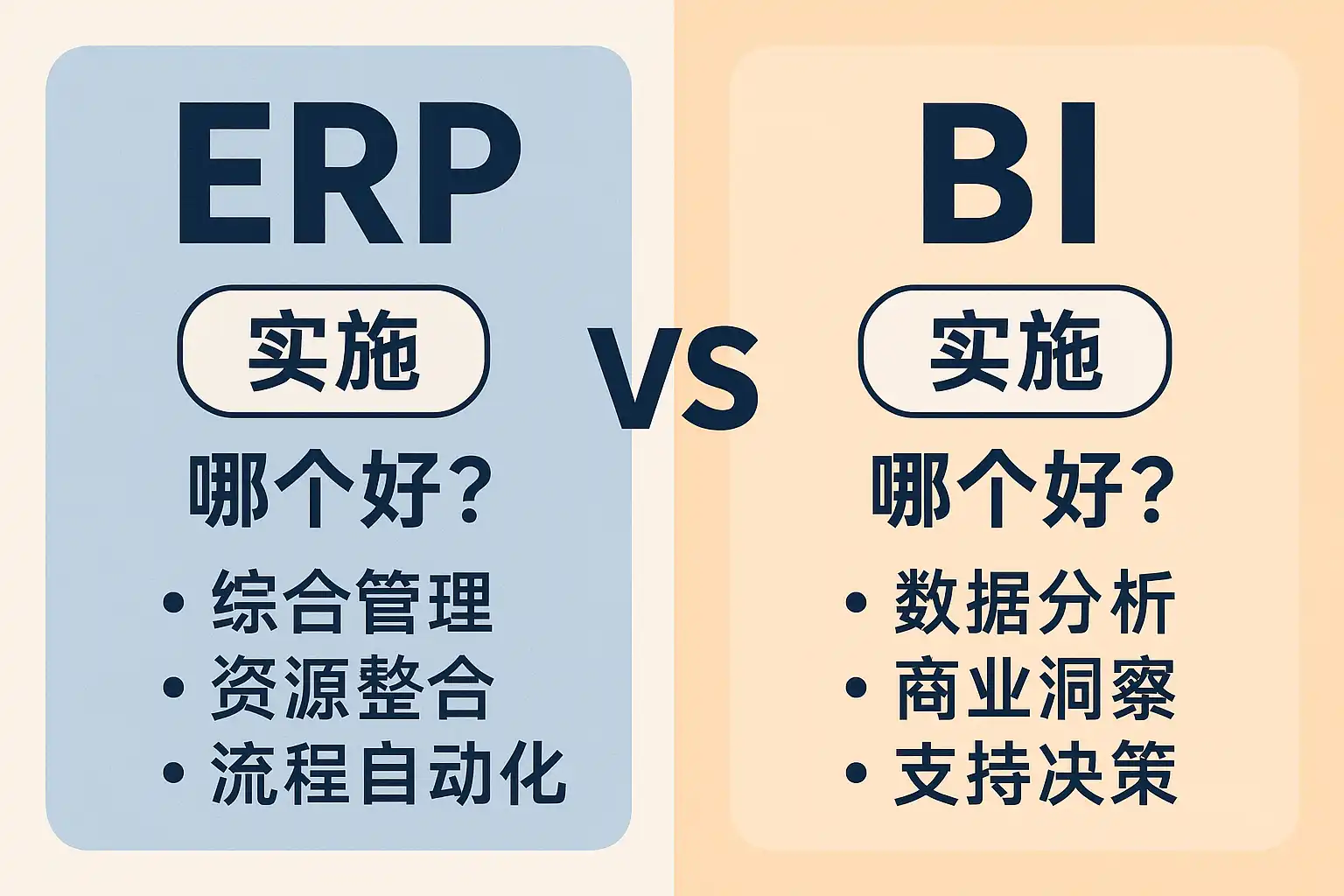 ERP

实施

哪个好？

• 综合管理
• 资源整合
• 流程自动化

VS

BI

实施

哪个好？

• 数据分析
• 商业洞察
• 支持决策